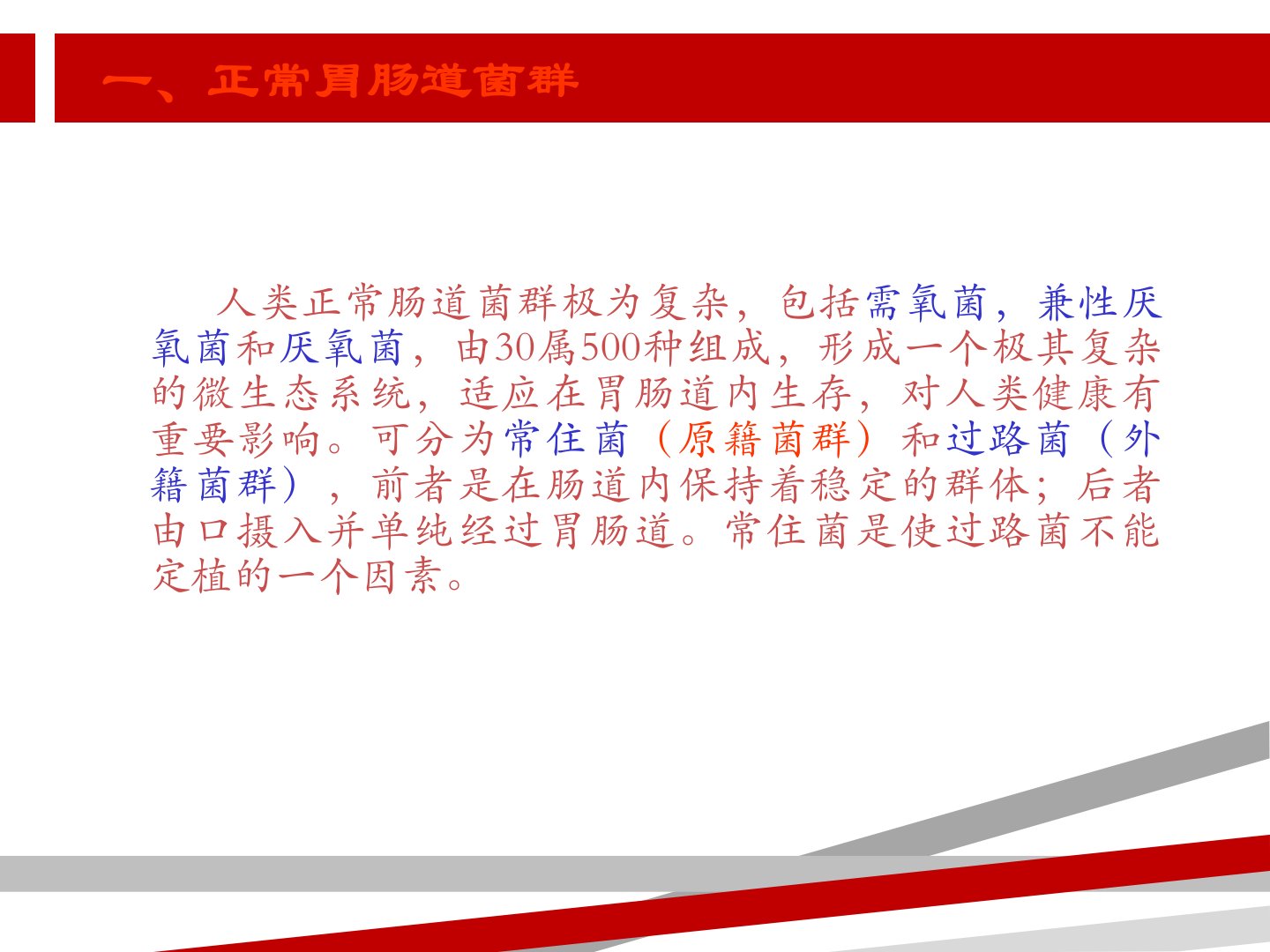 一、正常胃肠道菌群

人类正常肠道菌群极为复杂，包括需氧菌，兼性厌氧菌和厌氧菌，由30属500种组成，形成一个极其复杂的微生态系统，适应在胃肠道内生存，对人类健康有重要影响。可分为常住菌（原籍菌群）和过路菌（外籍菌群），前者是在肠道内保持着稳定的群体；后者由口摄入并单纯经过胃肠道。常住菌是使过路菌不能定植的一个因素。